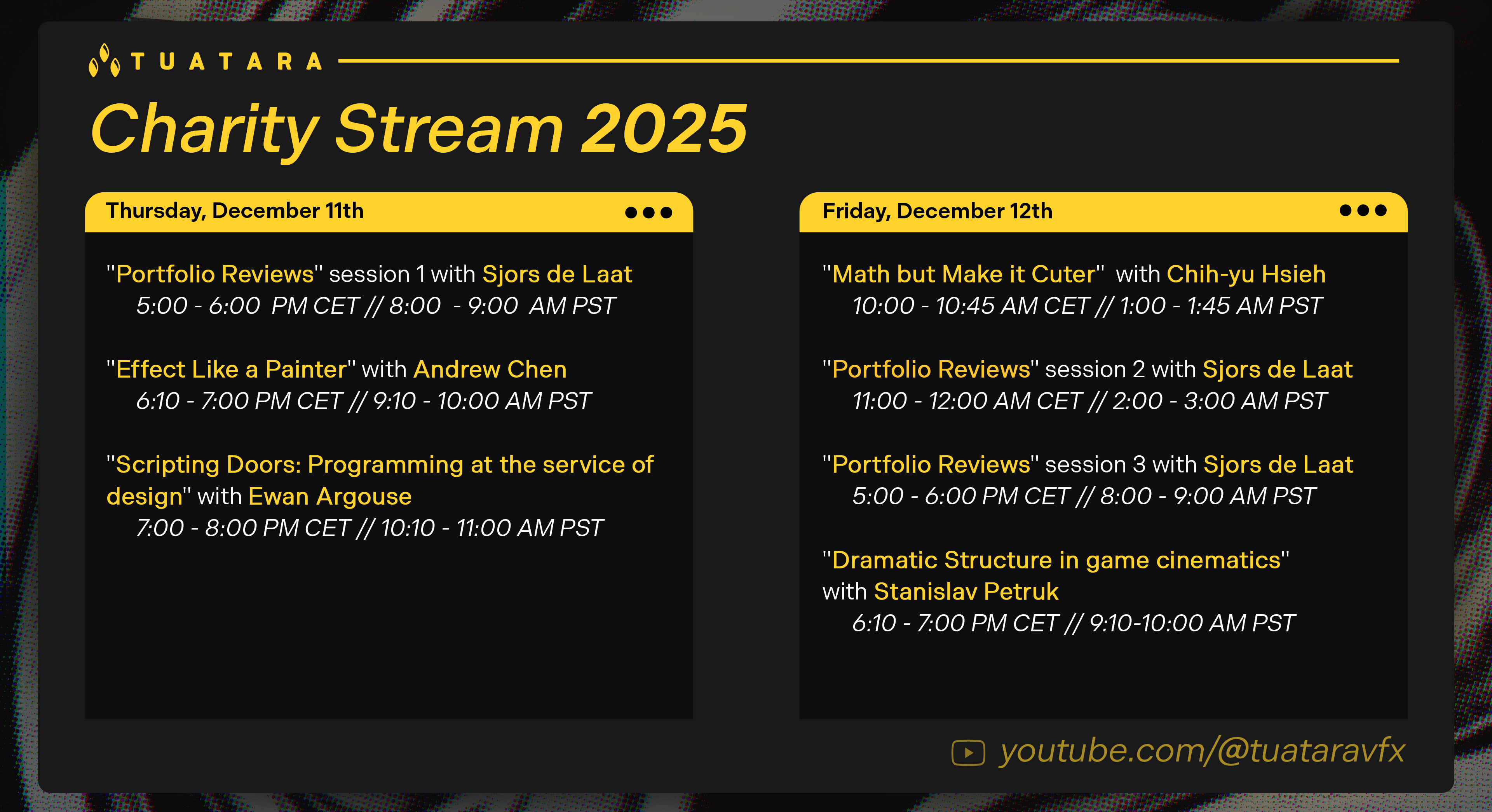 TUATARA

Charity Stream 2025

Thursday, December 11th

"Portfolio Reviews" session 1 with Sjors de Laat
5:00 - 6:00 PM CET // 8:00 - 9:00 AM PST

"Effect Like a Painter" with Andrew Chen
6:10 - 7:00 PM CET // 9:10 - 10:00 AM PST

"Scripting Doors: Programming at the service of design" with Ewan Argouse
7:00 - 8:00 PM CET // 10:10 - 11:00 AM PST

Friday, December 12th

"Math but Make it Cuter" with Chih-yu Hsieh
10:00 - 10:45 AM CET // 1:00 - 1:45 AM PST

"Portfolio Reviews" session 2 with Sjors de Laat
11:00 - 12:00 AM CET // 2:00 - 3:00 AM PST

"Portfolio Reviews" session 3 with Sjors de Laat
5:00 - 6:00 PM CET // 8:00 - 9:00 AM PST

"Dramatic Structure in game cinematics" with Stanislav Petruk
6:10 - 7:00 PM CET // 9:10-10:00 AM PST

youtube.com/@tuataravfx